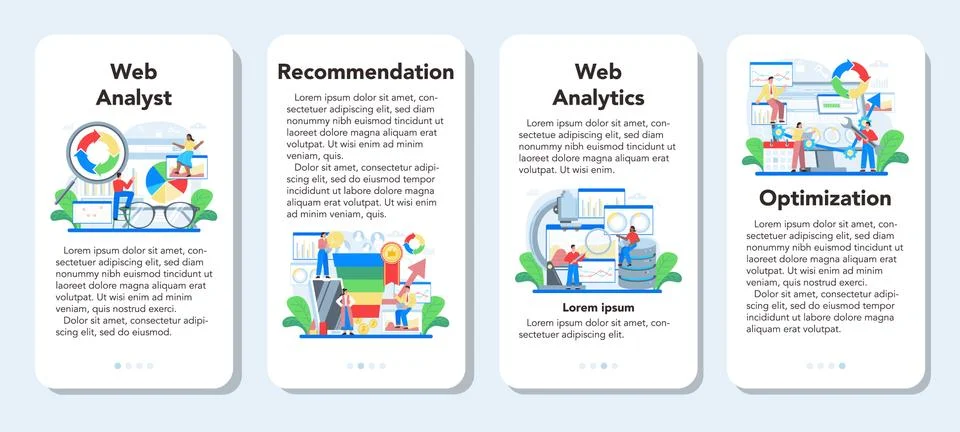 Web Analyst

Lorem ipsum dolor sit amet, consectetuer adipiscing elit, sed diam nonummy nibh euismod tincidunt ut laoreet dolore magna aliquam erat volutpat. Ut wisi enim ad minim veniam, quis nostrud exerci.
Dolor sit amet, consectetur adipiscing elit, sed do eiusmod.

Recommendation

Lorem ipsum dolor sit amet, consectetuer adipiscing elit, sed diam nonummy nibh euismod tincidunt ut laoreet dolore magna aliquam erat volutpat. Ut wisi enim ad minim veniam, quis.
Dolor sit amet, consectetur adipiscing elit, sed do eiusmod tempor incididunt ut labore dolore magna aliquam erat volutpat. Ut wisi enim ad minim veniam, quis.

Web Analytics

Lorem ipsum dolor sit amet, consectetuer adipiscing elit, sed diam nonummy nibh euismod tincidunt ut laoreet dolore magna aliquam erat volutpat. Ut wisi enim.

Lorem ipsum
Lorem ipsum dolor sit amet, consectetuer adipiscing elit.

Optimization

Lorem ipsum dolor sit amet, consectetuer adipiscing elit, sed diam nonummy nibh euismod tincidunt ut laoreet dolore magna aliquam erat volutpat. Ut wisi enim ad minim veniam, quis nostrud exerci.
Dolor sit amet, consectetur adipiscing elit, sed do eiusmod tempor incididunt ut labore dolore magna aliquam erat volutpat.